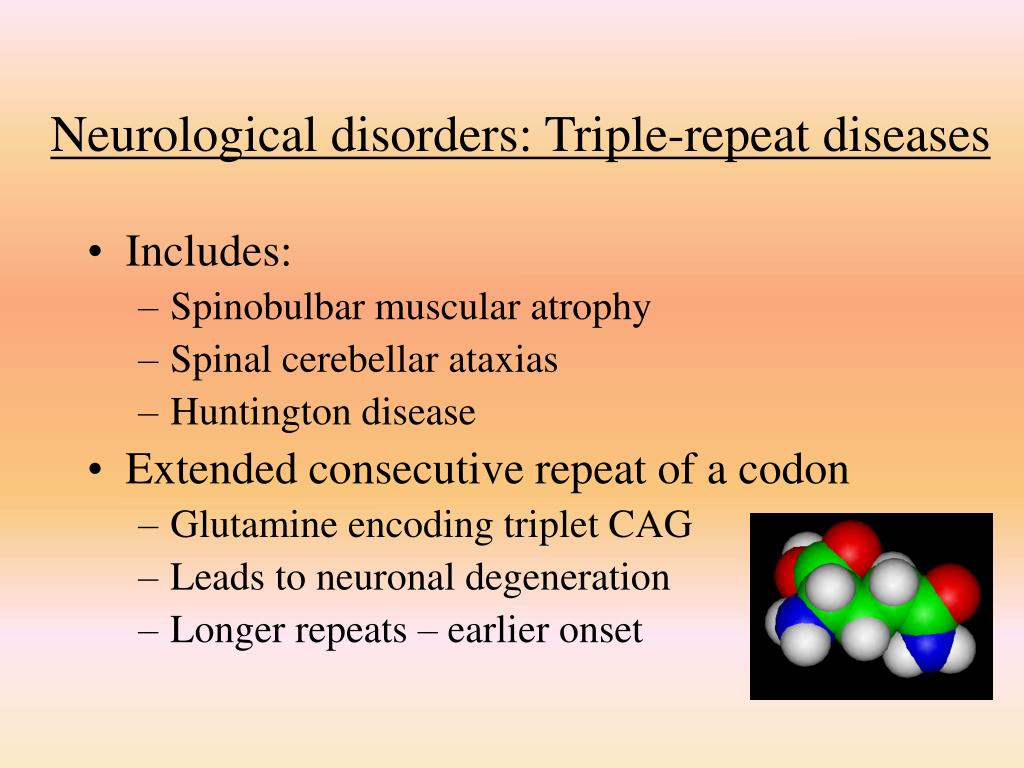 Neurological disorders: Triple-repeat diseases

• Includes:
– Spinobulbar muscular atrophy
– Spinal cerebellar ataxias
– Huntington disease
• Extended consecutive repeat of a codon
– Glutamine encoding triplet CAG
– Leads to neuronal degeneration
– Longer repeats – earlier onset